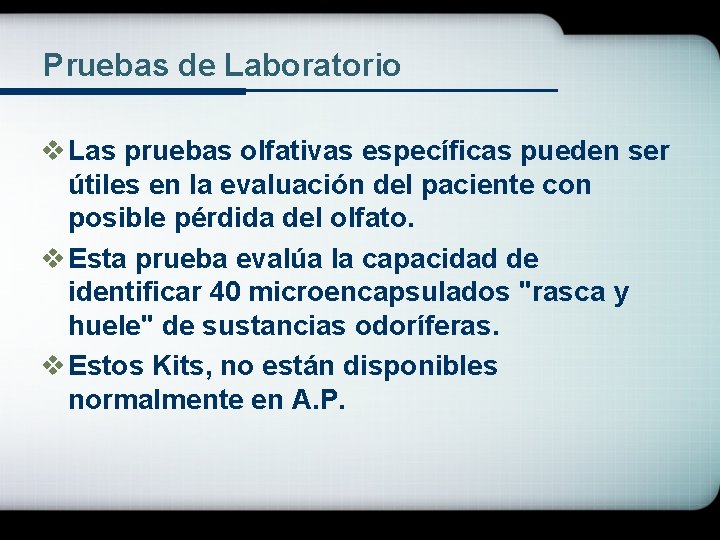 Pruebas de Laboratorio

❖ Las pruebas olfativas específicas pueden ser útiles en la evaluación del paciente con posible pérdida del olfato.

❖ Esta prueba evalúa la capacidad de identificar 40 microencapsulados "rasca y huele" de sustancias odoríferas.

❖ Estos Kits, no están disponibles normalmente en A.P.